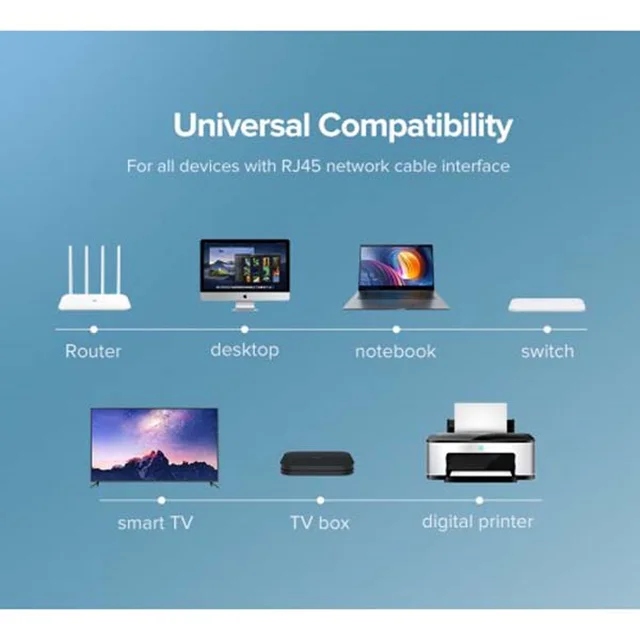 Universal Compatibility

For all devices with RJ45 network cable interface

Router

desktop

notebook

switch

smart TV

TV box

digital printer